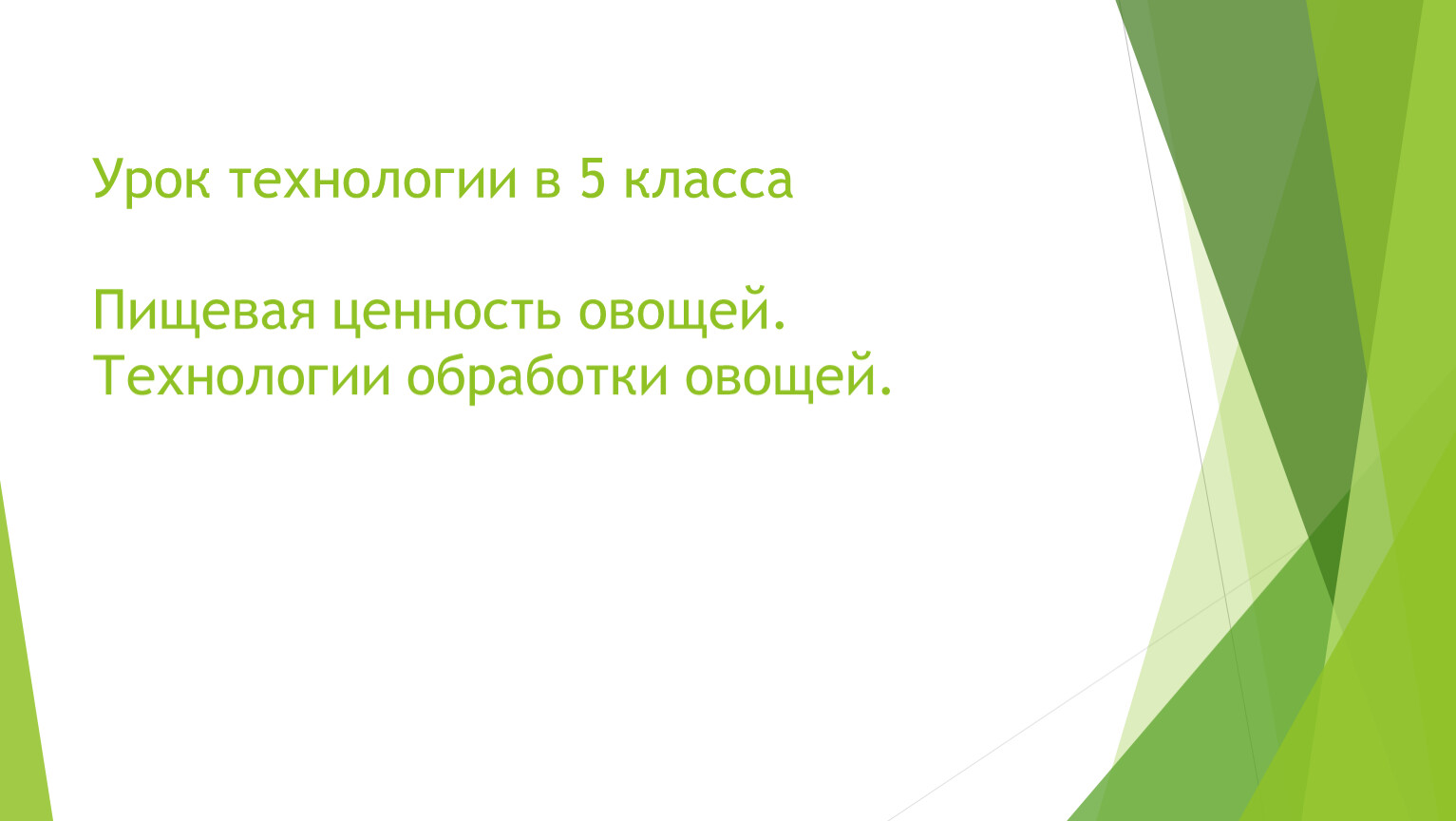 Урок технологии в 5 класса

Пищевая ценность овощей.
Технологии обработки овощей.